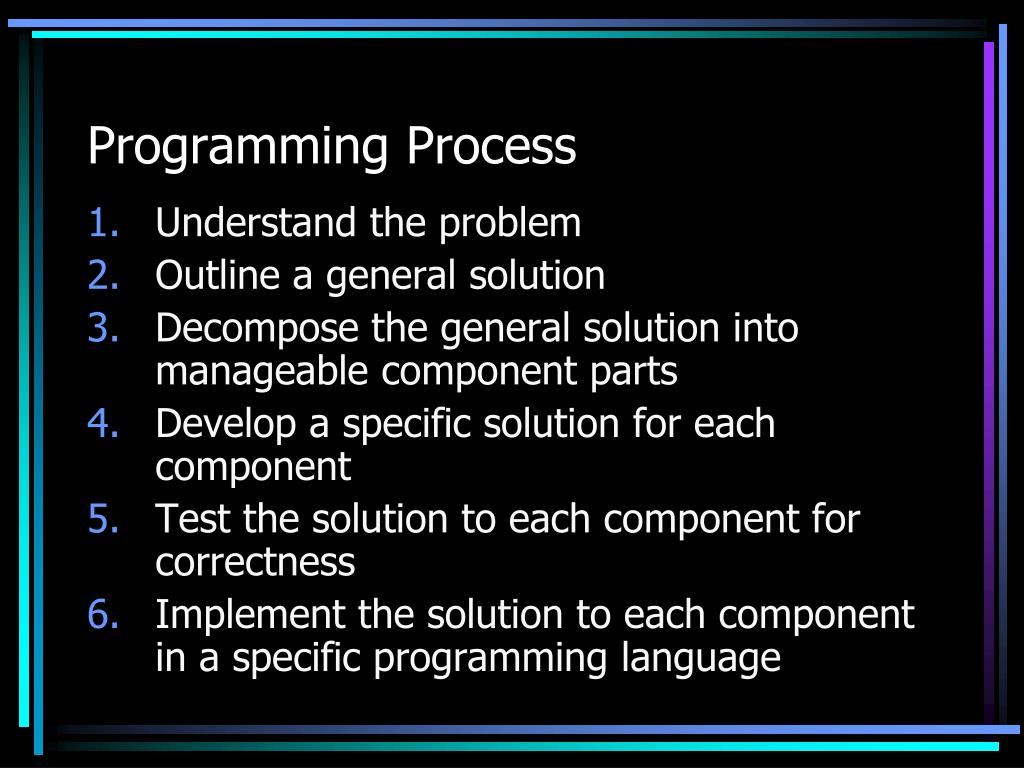 Programming Process

1. Understand the problem
2. Outline a general solution
3. Decompose the general solution into manageable component parts
4. Develop a specific solution for each component
5. Test the solution to each component for correctness
6. Implement the solution to each component in a specific programming language